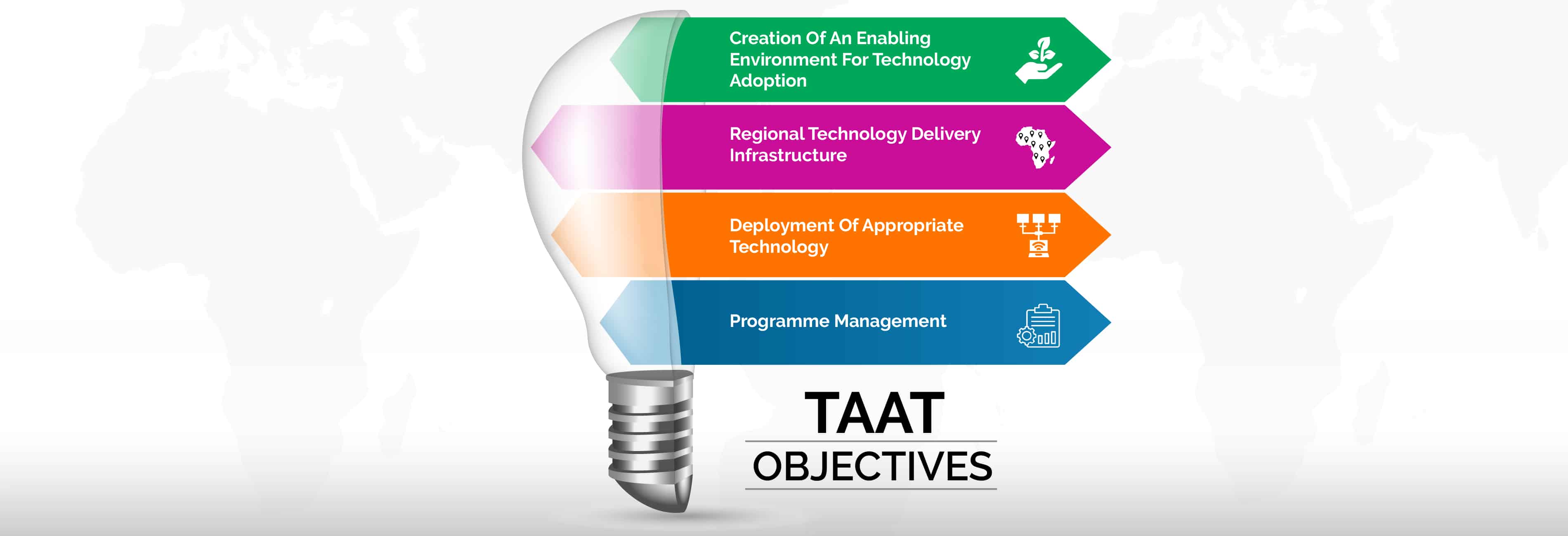 Creation Of An Enabling Environment For Technology Adoption

Regional Technology Delivery Infrastructure

Deployment Of Appropriate Technology

Programme Management

TAAT
OBJECTIVES